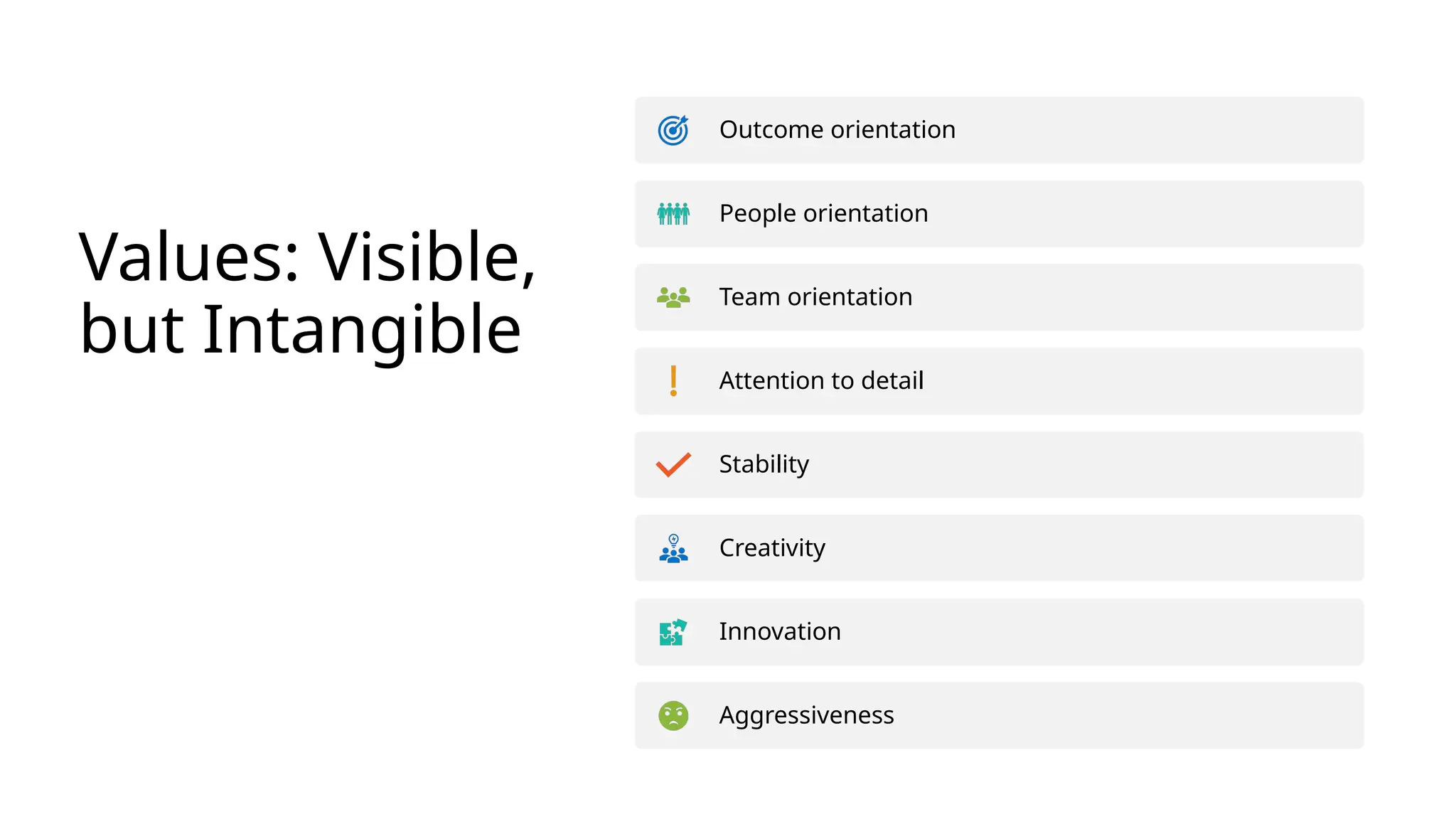 Values: Visible, but Intangible

Outcome orientation

People orientation

Team orientation

Attention to detail

Stability

Creativity

Innovation

Aggressiveness